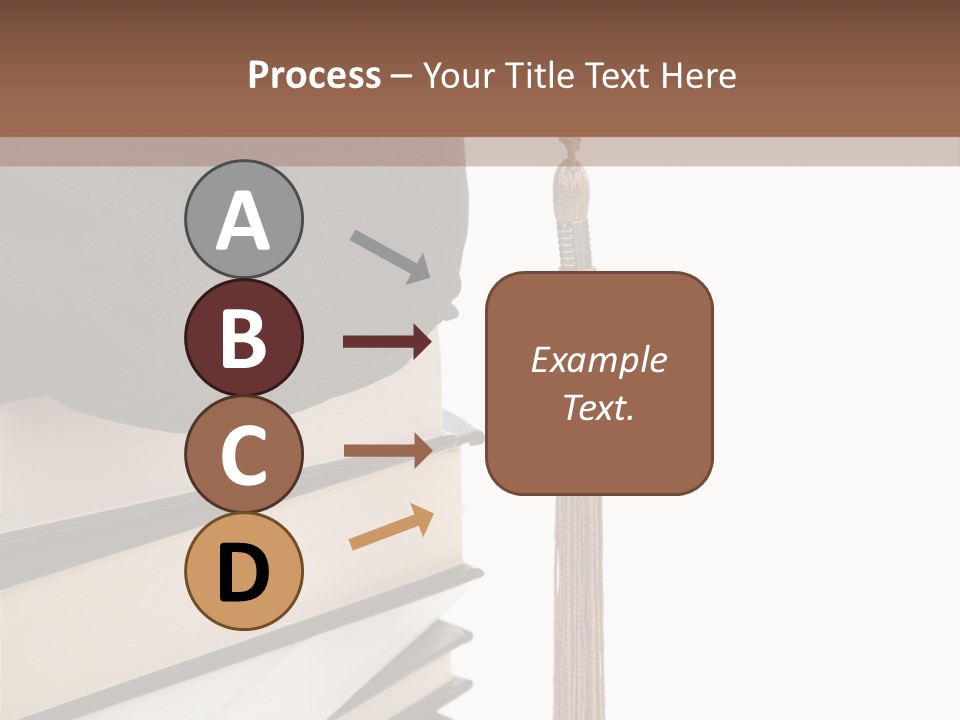 Process – Your Title Text Here

A

B

C

D

Example Text.